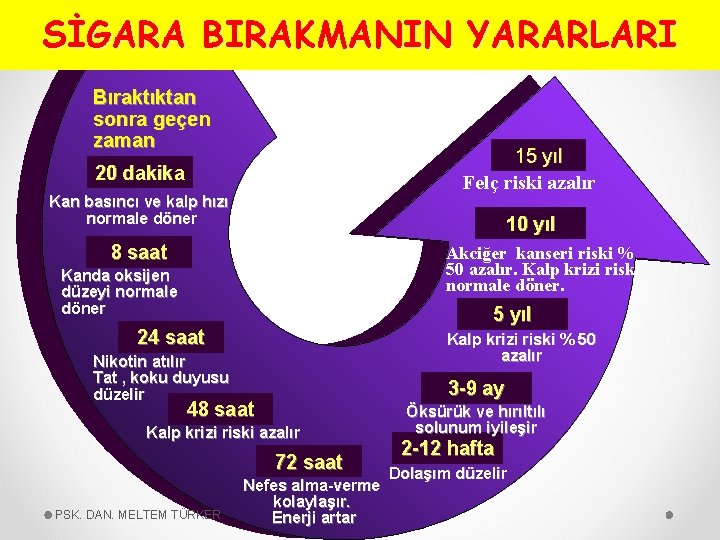 SİGARA BIRAKMANIN YARARLARI

Bıraktıktan sonra geçen zaman

20 dakika

Kan basıncı ve kalp hızı normale döner

8 saat

Kanda oksijen düzeyi normale döner

24 saat

Nikotin atılır Tat , koku duyusu düzelir

48 saat

Kalp krizi riski azalır

72 saat

Nefes alma-verme kolaylaşır. Enerji artar

2-12 hafta

Dolaşım düzelir

3-9 ay

Öksürük ve hırıltılı solunum iyileşir

5 yıl

Kalp krizi riski %50 azalır

10 yıl

Akciğer kanseri riski % 50 azalır. Kalp krizi risk normale döner.

15 yıl

Felç riski azalır

PSK. DAN. MELTEM TÜRKER